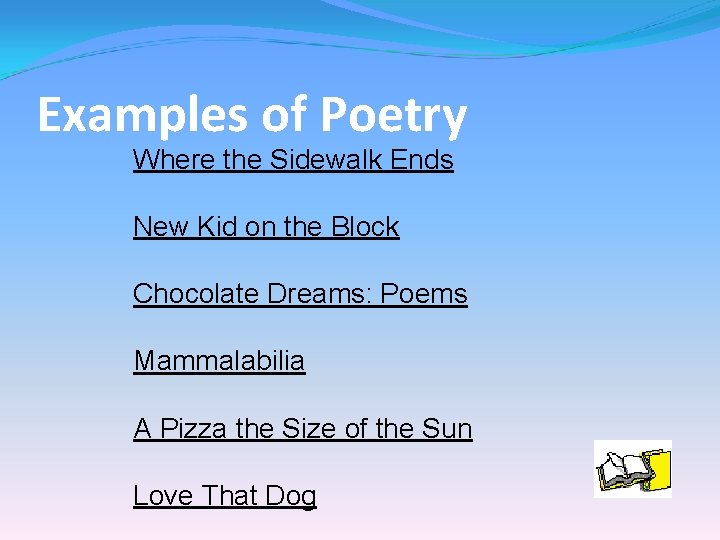 Examples of Poetry

Where the Sidewalk Ends

New Kid on the Block

Chocolate Dreams: Poems

Mammalabilia

A Pizza the Size of the Sun

Love That Dog